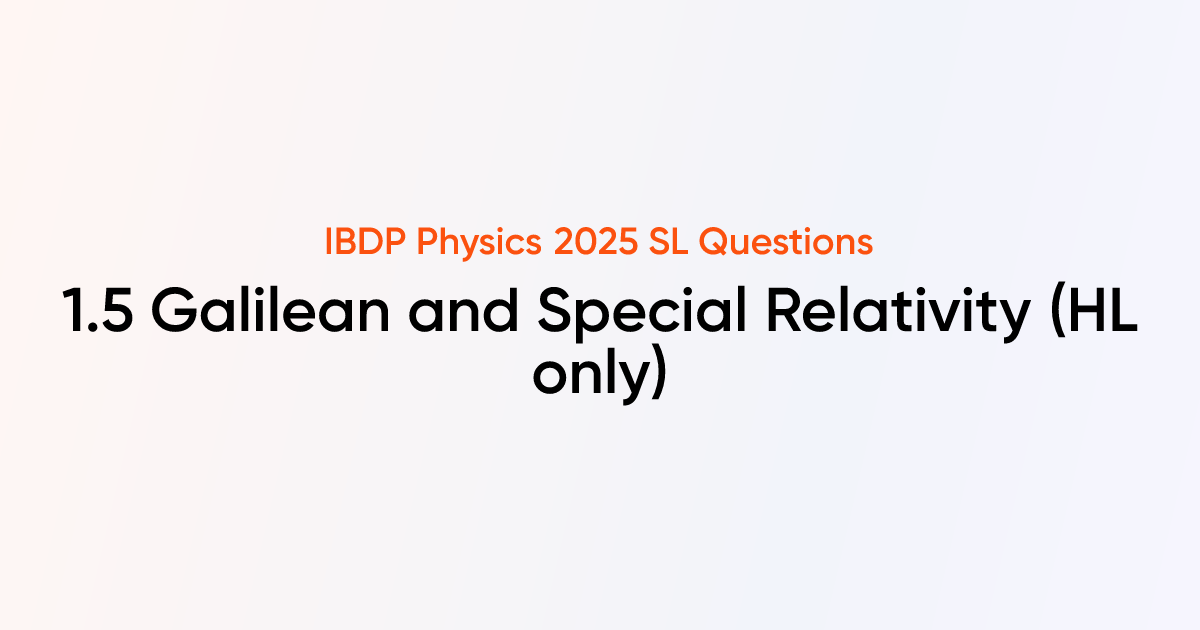 IBDP Physics 2025 SL Questions

1.5 Galilean and Special Relativity (HL only)